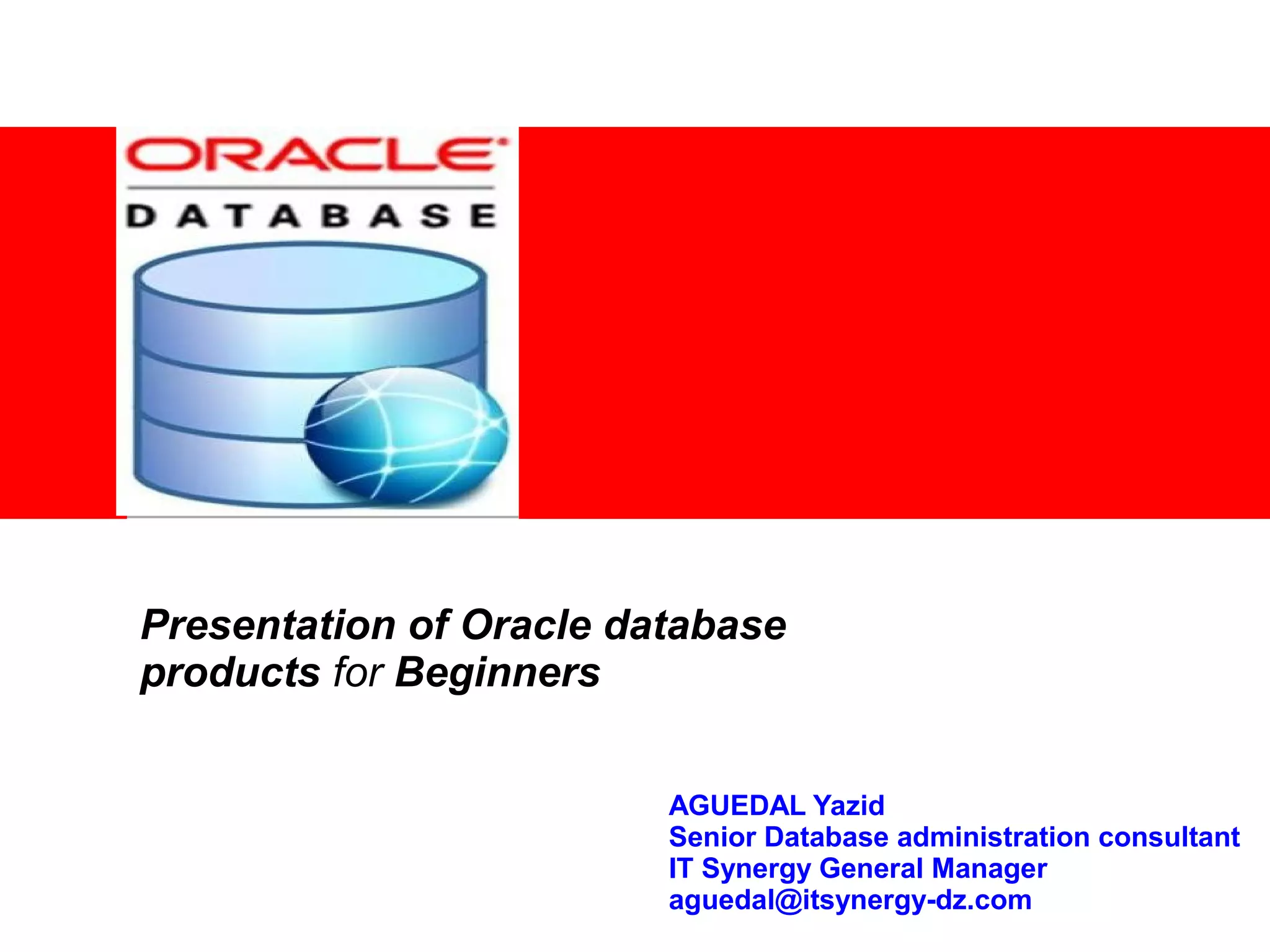 ORACLE
DATABASE

Presentation of Oracle database products for Beginners

AGUEDAL Yazid
Senior Database administration consultant
IT Synergy General Manager
aguedal@itsynergy-dz.com